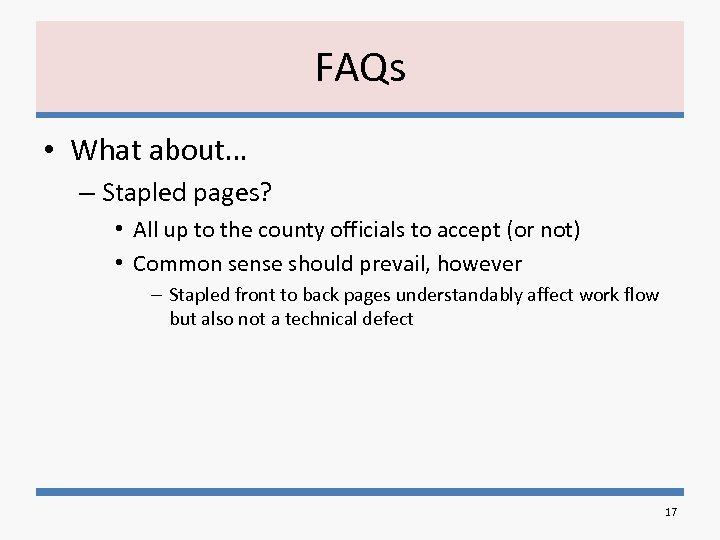 FAQs

• What about…
– Stapled pages?
• All up to the county officials to accept (or not)
• Common sense should prevail, however
– Stapled front to back pages understandably affect work flow but also not a technical defect

17